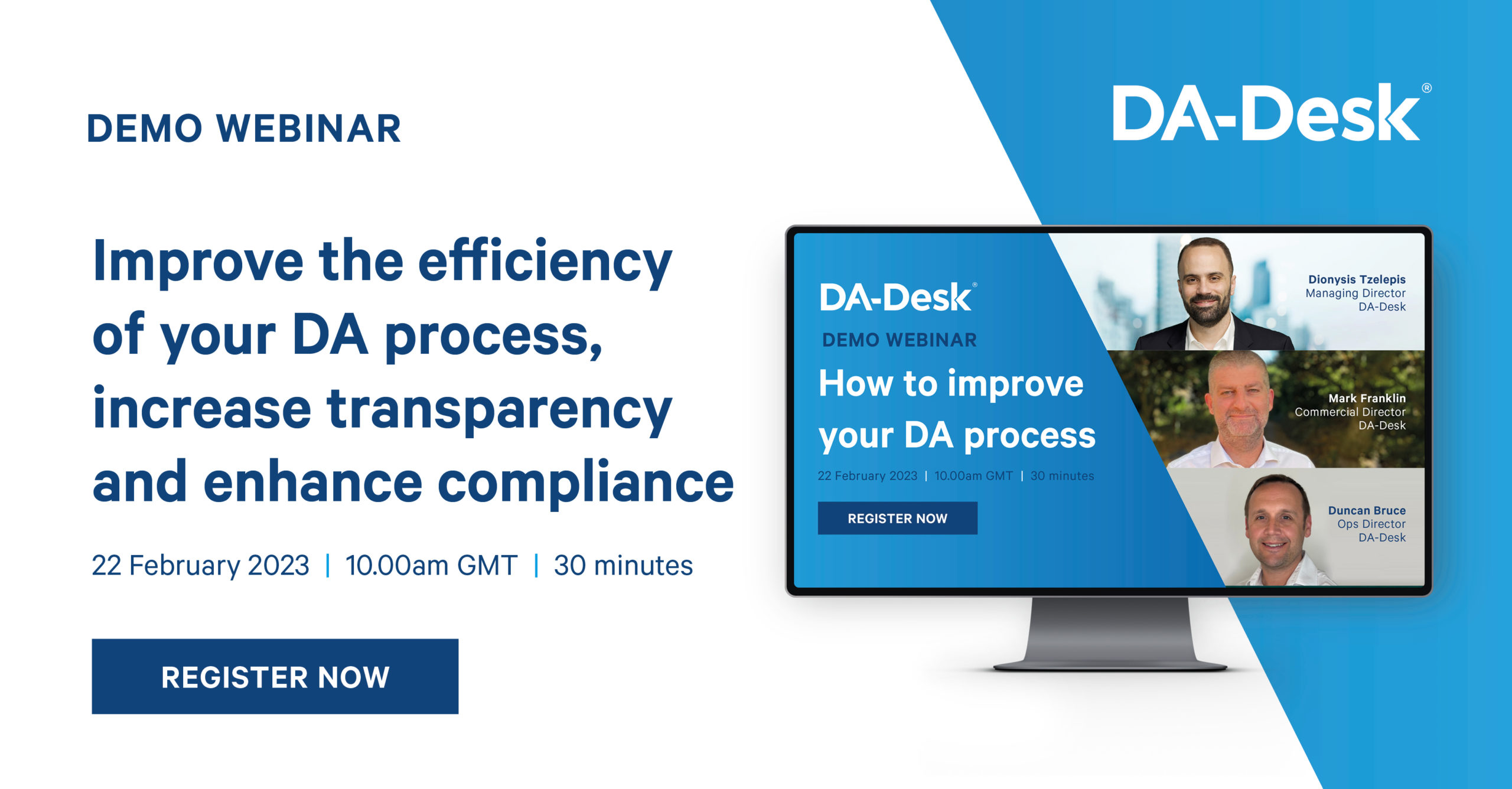 DEMO WEBINAR

Improve the efficiency of your DA process, increase transparency and enhance compliance

22 February 2023 | 10.00am GMT | 30 minutes

REGISTER NOW

DA-Desk®

DA-Desk®

DEMO WEBINAR

How to improve your DA process

22 February 2023 | 10.00am GMT | 30 minutes

REGISTER NOW

Dionysis Tzelepis
Managing Director
DA-Desk

Mark Franklin
Commercial Director
DA-Desk

Duncan Bruce
Ops Director
DA-Desk